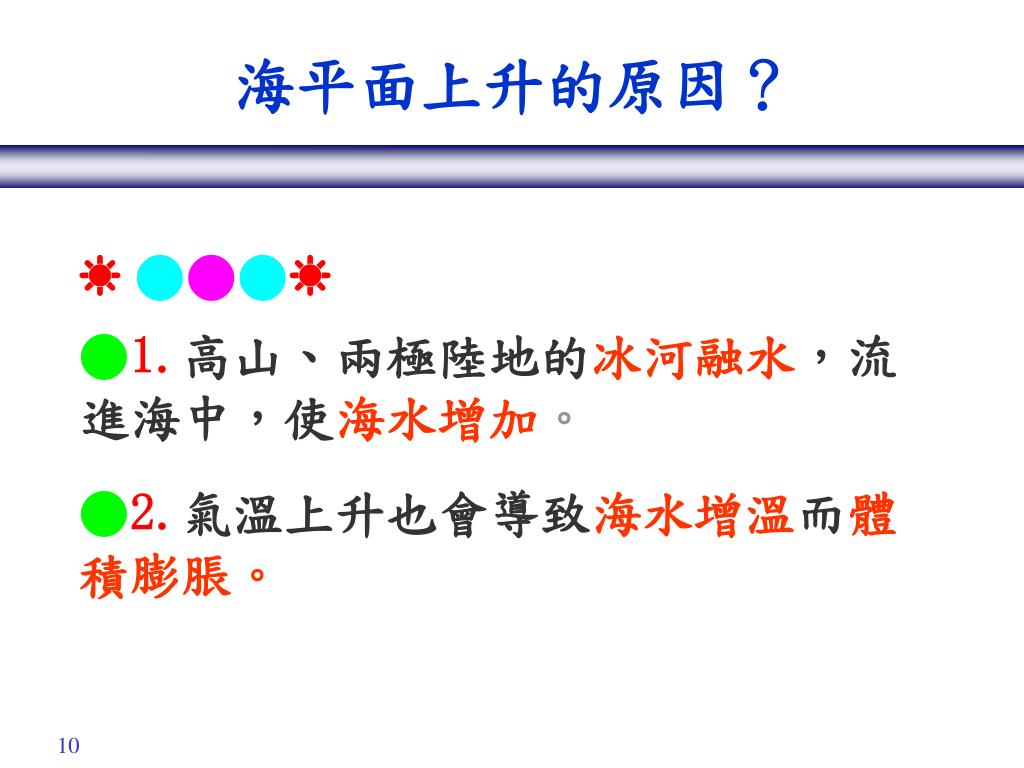 海平面上升的原因？

1. 高山、兩極陸地的冰河融水，流進海中，使海水增加。

2. 氣溫上升也會導致海水增溫而體積膨脹。

10